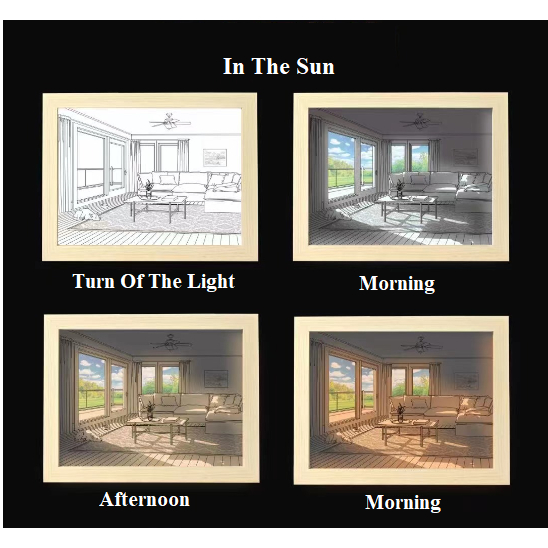 In The Sun

Turn Of The Light

Morning

Afternoon

Morning